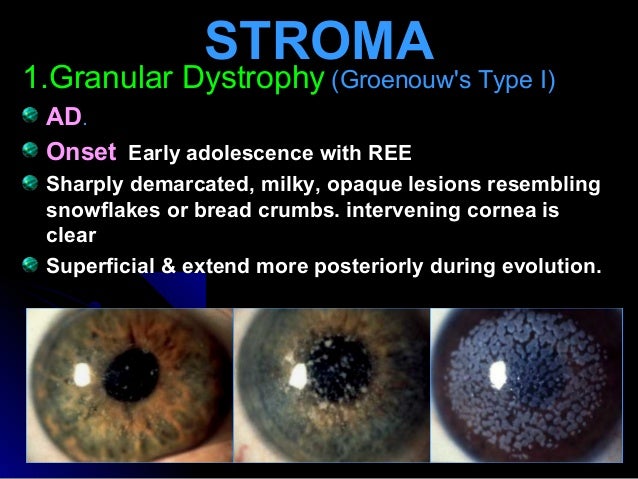 STROMA

1.Granular Dystrophy (Groenouw's Type I)

AD.

Onset Early adolescence with REE

Sharply demarcated, milky, opaque lesions resembling snowflakes or bread crumbs. intervening cornea is clear

Superficial & extend more posteriorly during evolution.